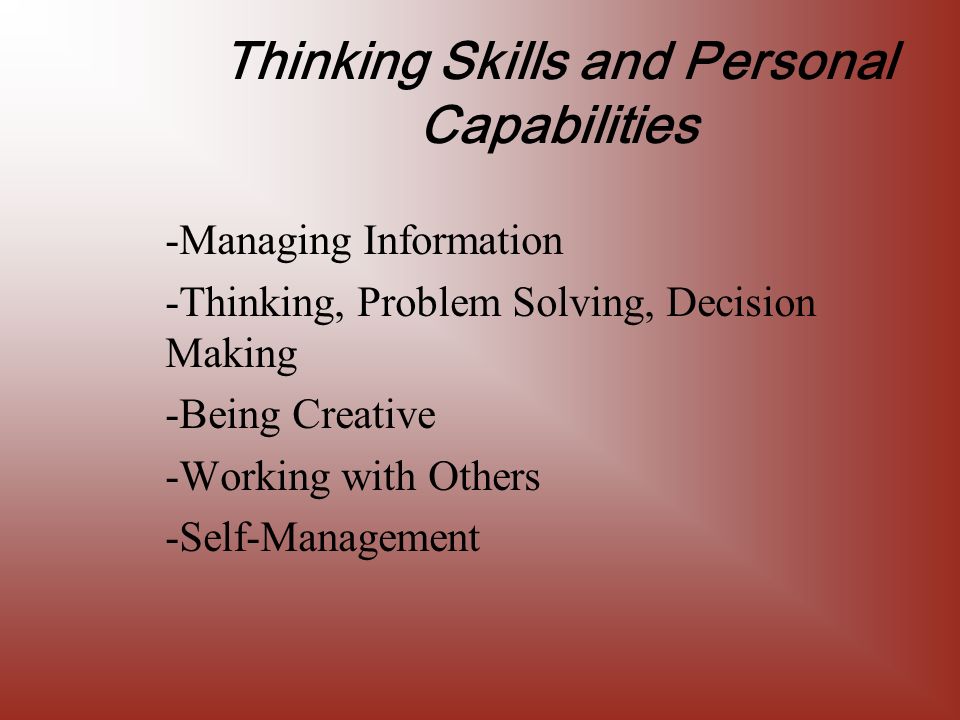 Thinking Skills and Personal Capabilities

-Managing Information

-Thinking, Problem Solving, Decision Making

-Being Creative

-Working with Others

-Self-Management